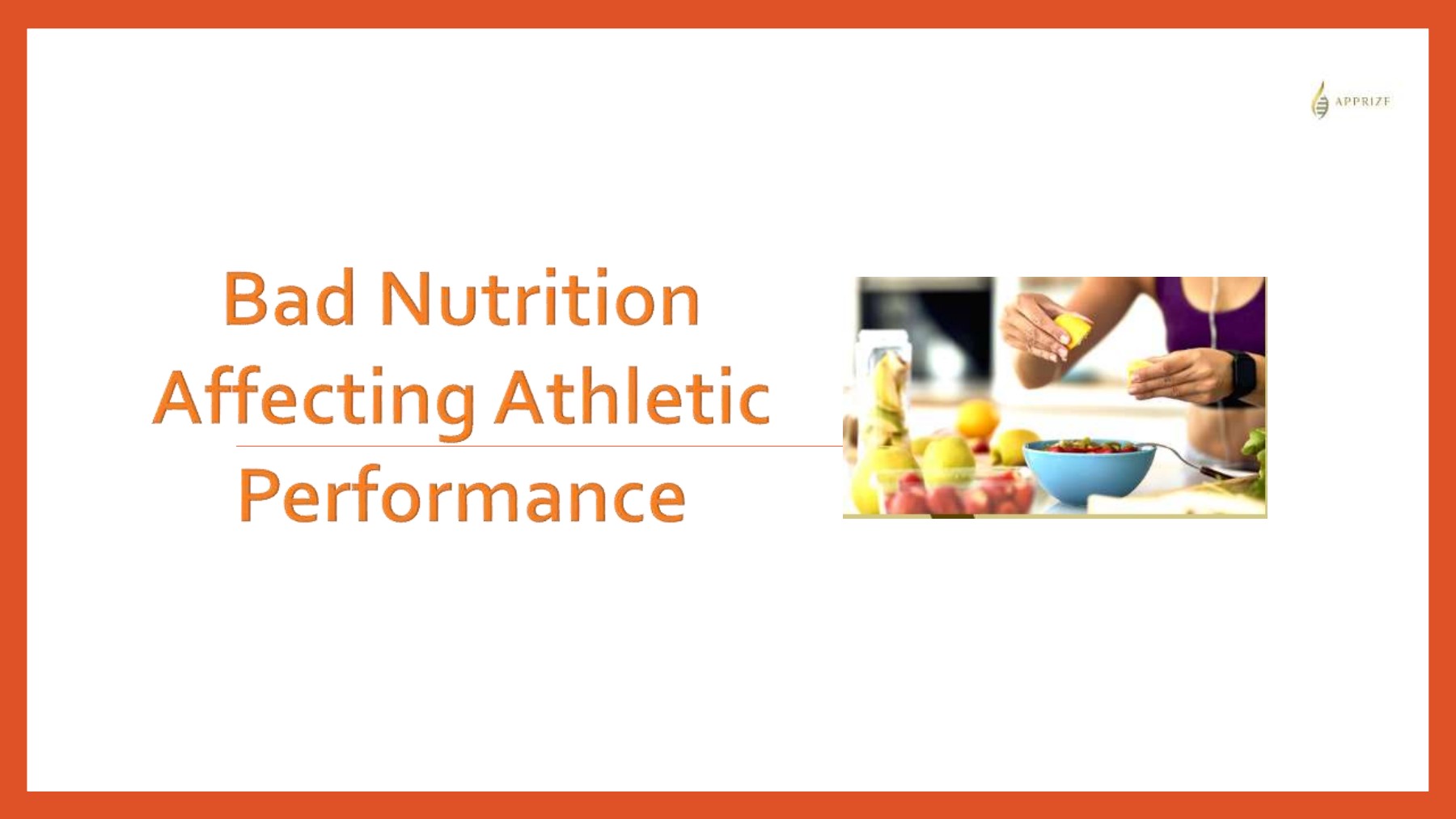 APPRIZE

Bad Nutrition Affecting Athletic Performance